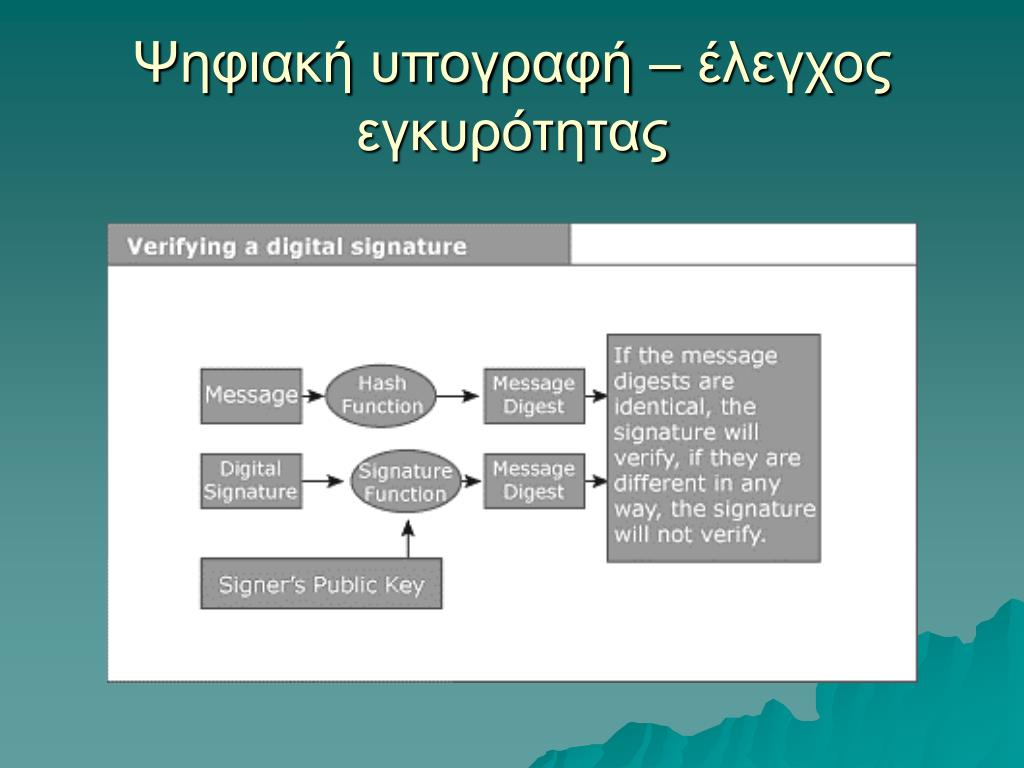 Ψηφιακή υπογραφή – έλεγχος εγκυρότητας

Verifying a digital signature

Message

Hash Function

Message Digest

Digital Signature

Signature Function

Message Digest

Signer's Public Key

If the message digests are identical, the signature will verify, if they are different in any way, the signature will not verify.